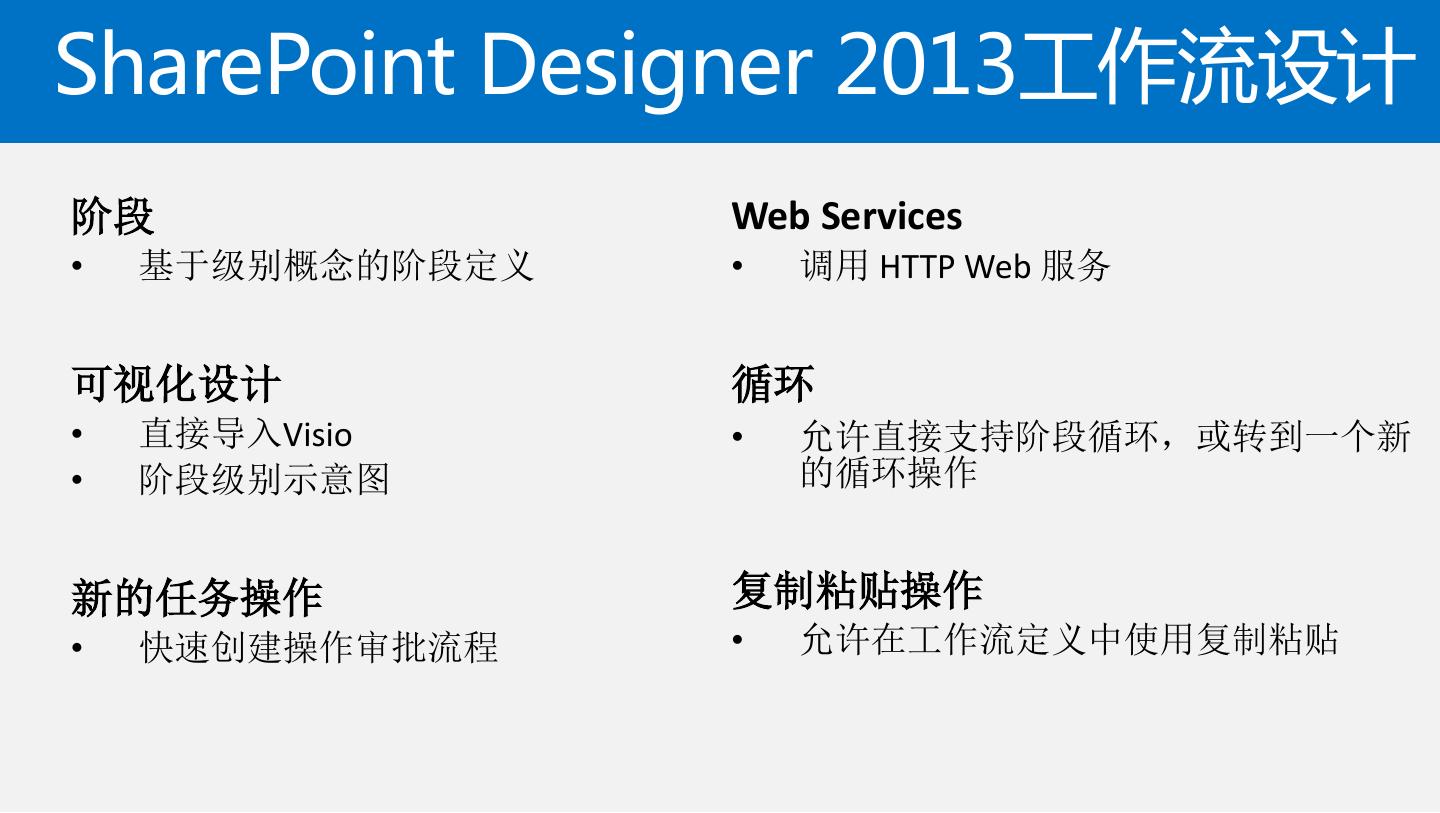 SharePoint Designer 2013工作流设计

阶段
• 基于级别概念的阶段定义

可视化设计
• 直接导入Visio
• 阶段级别示意图

新的任务操作
• 快速创建操作审批流程

Web Services
• 调用 HTTP Web 服务

循环
• 允许直接支持阶段循环，或转到一个新的循环操作

复制粘贴操作
• 允许在工作流定义中使用复制粘贴